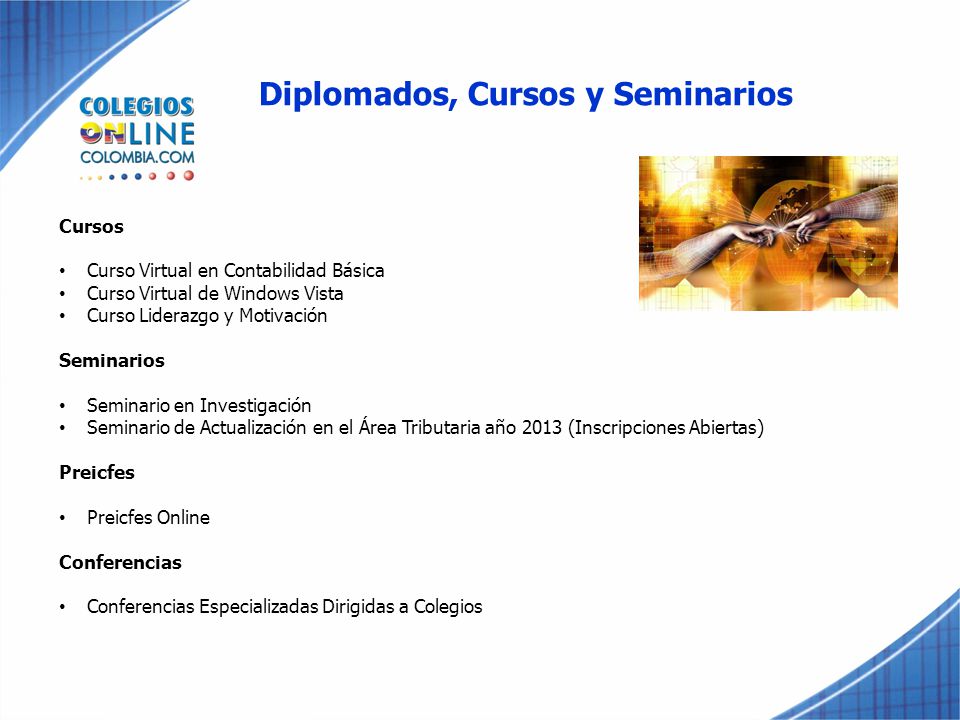 COLEGIOS ONLINE COLOMBIA.COM

Diplomados, Cursos y Seminarios

Cursos

• Curso Virtual en Contabilidad Básica
• Curso Virtual de Windows Vista
• Curso Liderazgo y Motivación

Seminarios

• Seminario en Investigación
• Seminario de Actualización en el Área Tributaria año 2013 (Inscripciones Abiertas)

Preicfes

• Preicfes Online

Conferencias

• Conferencias Especializadas Dirigidas a Colegios